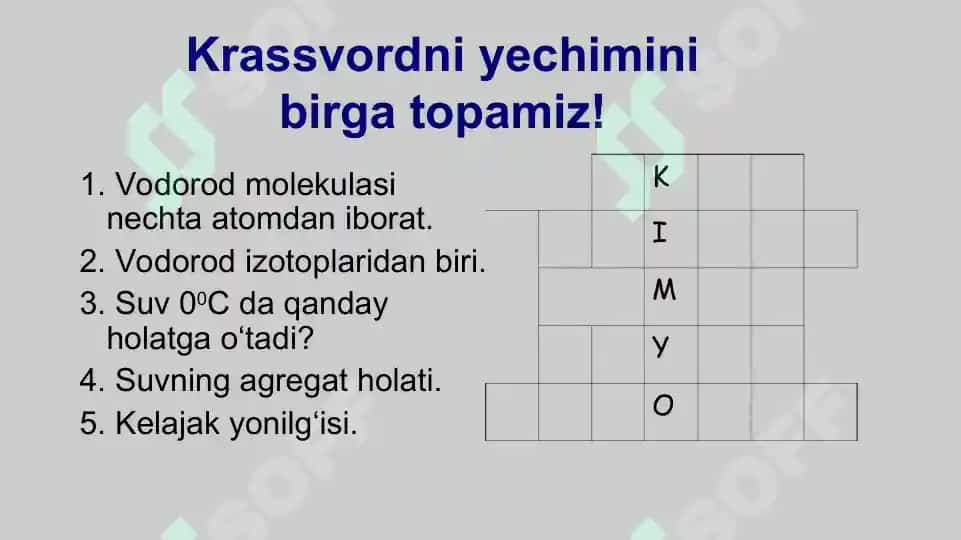 Krassvordni yechimini birga topamiz!

1. Vodorod molekulasi nechta atomdan iborat.
2. Vodorod izotoplaridan biri.
3. Suv $0^0$C da qanday holatga o‘tadi?
4. Suvning agregat holati.
5. Kelajak yonilg‘isi.

K
I
M
Y
O